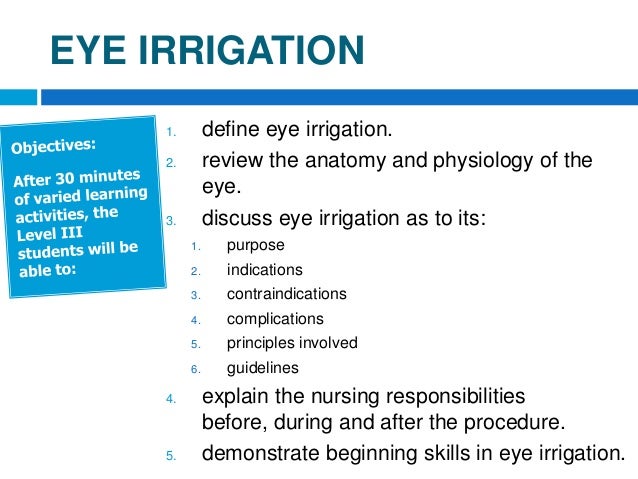 EYE IRRIGATION

Objectives:

After 30 minutes of varied learning activities, the Level III students will be able to:

1. define eye irrigation.
2. review the anatomy and physiology of the eye.
3. discuss eye irrigation as to its:
   1. purpose
   2. indications
   3. contraindications
   4. complications
   5. principles involved
   6. guidelines
4. explain the nursing responsibilities before, during and after the procedure.
5. demonstrate beginning skills in eye irrigation.